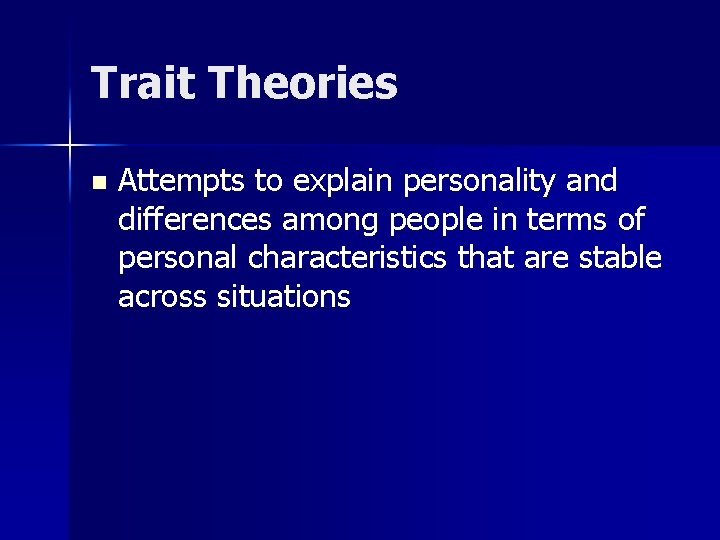 Trait Theories

- Attempts to explain personality and differences among people in terms of personal characteristics that are stable across situations